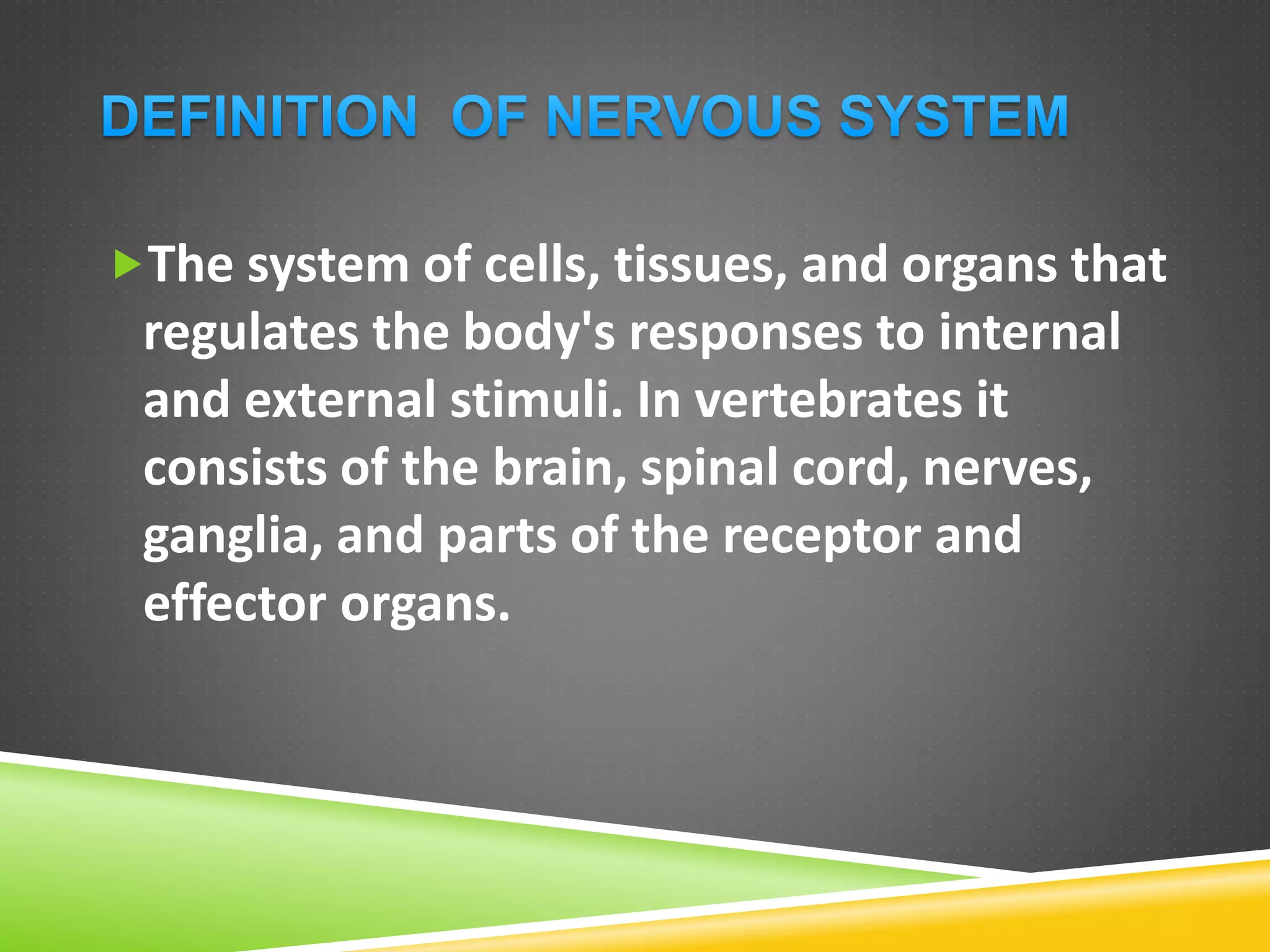 DEFINITION  OF NERVOUS SYSTEM

The system of cells, tissues, and organs that regulates the body's responses to internal and external stimuli. In vertebrates it consists of the brain, spinal cord, nerves, ganglia, and parts of the receptor and effector organs.